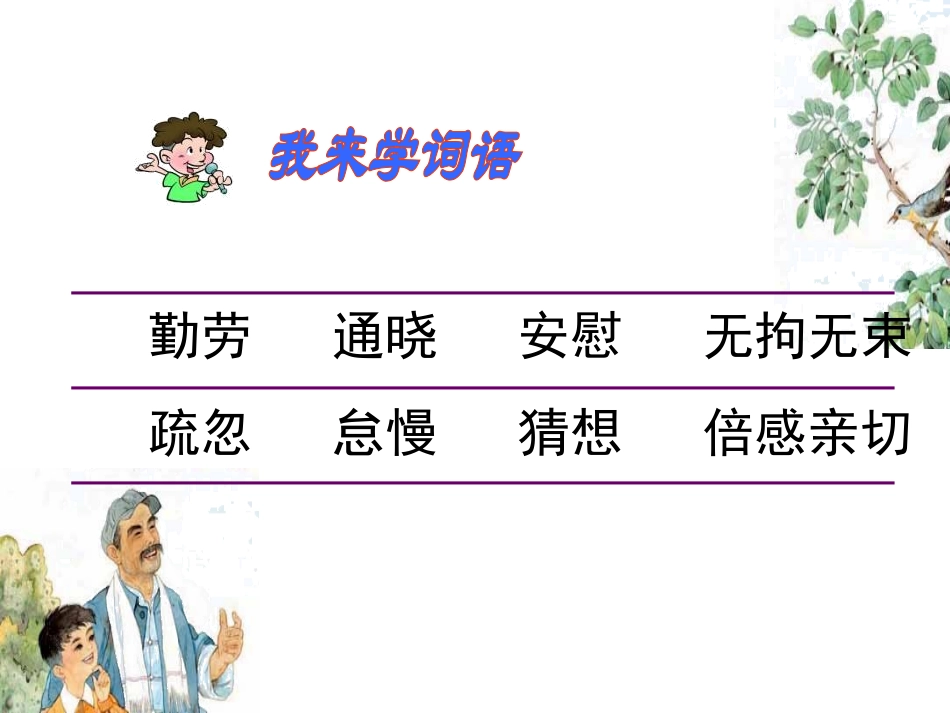 我来学词语

| 勤劳 | 通晓 | 安慰 | 无拘无束 |
|---|---|---|---|
| 疏忽 | 怠慢 | 猜想 | 倍感亲切 |